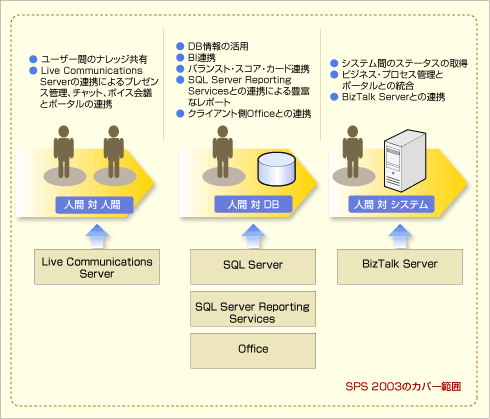 ● ユーザー間のナレッジ共有
● Live Communications Serverの連携によるプレゼンス管理、チャット、ボイス会議とポータルの連携

人間 対 人間

Live Communications Server

● DB情報の活用
● BI連携
● バランスト・スコア・カード連携
● SQL Server Reporting Servicesとの連携による豊富なレポート
● クライアント側Officeとの連携

人間 対 DB

SQL Server

SQL Server Reporting Services

Office

● システム間のステータスの取得
● ビジネス・プロセス管理とポータルとの統合
● BizTalk Serverとの連携

人間 対 システム

BizTalk Server

SPS 2003のカバー範囲